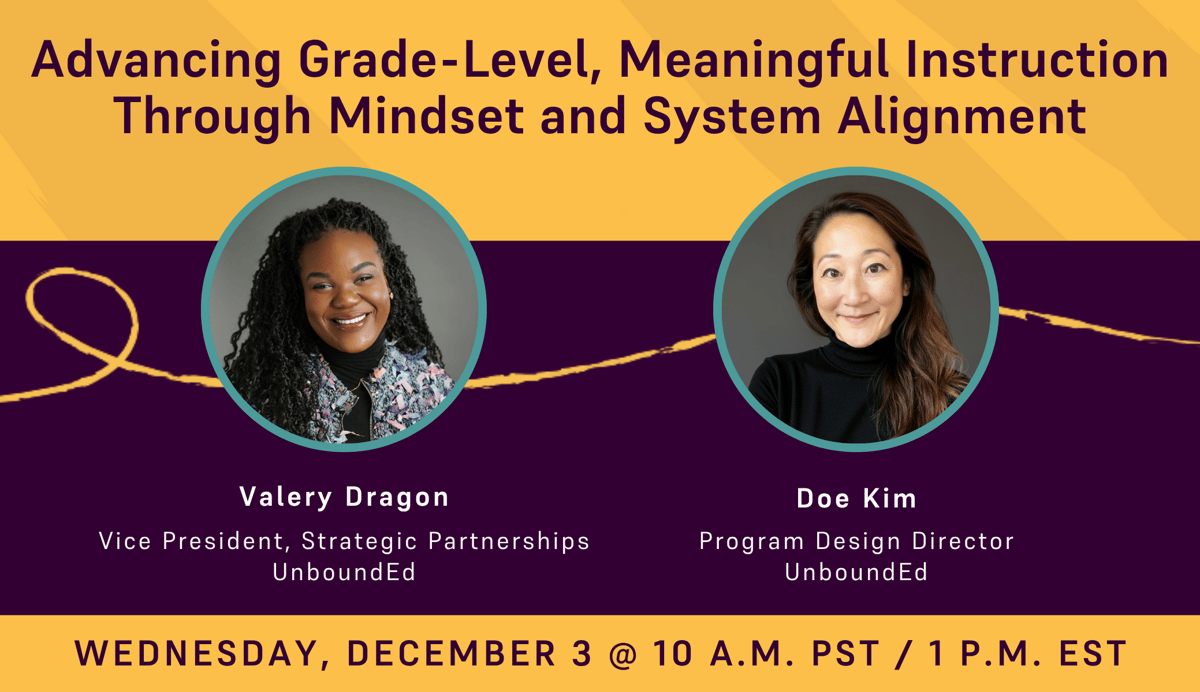 Advancing Grade-Level, Meaningful Instruction Through Mindset and System Alignment

Valery Dragon
Vice President, Strategic Partnerships
UnboundEd

Doe Kim
Program Design Director
UnboundEd

WEDNESDAY, DECEMBER 3 @ 10 A.M. PST / 1 P.M. EST